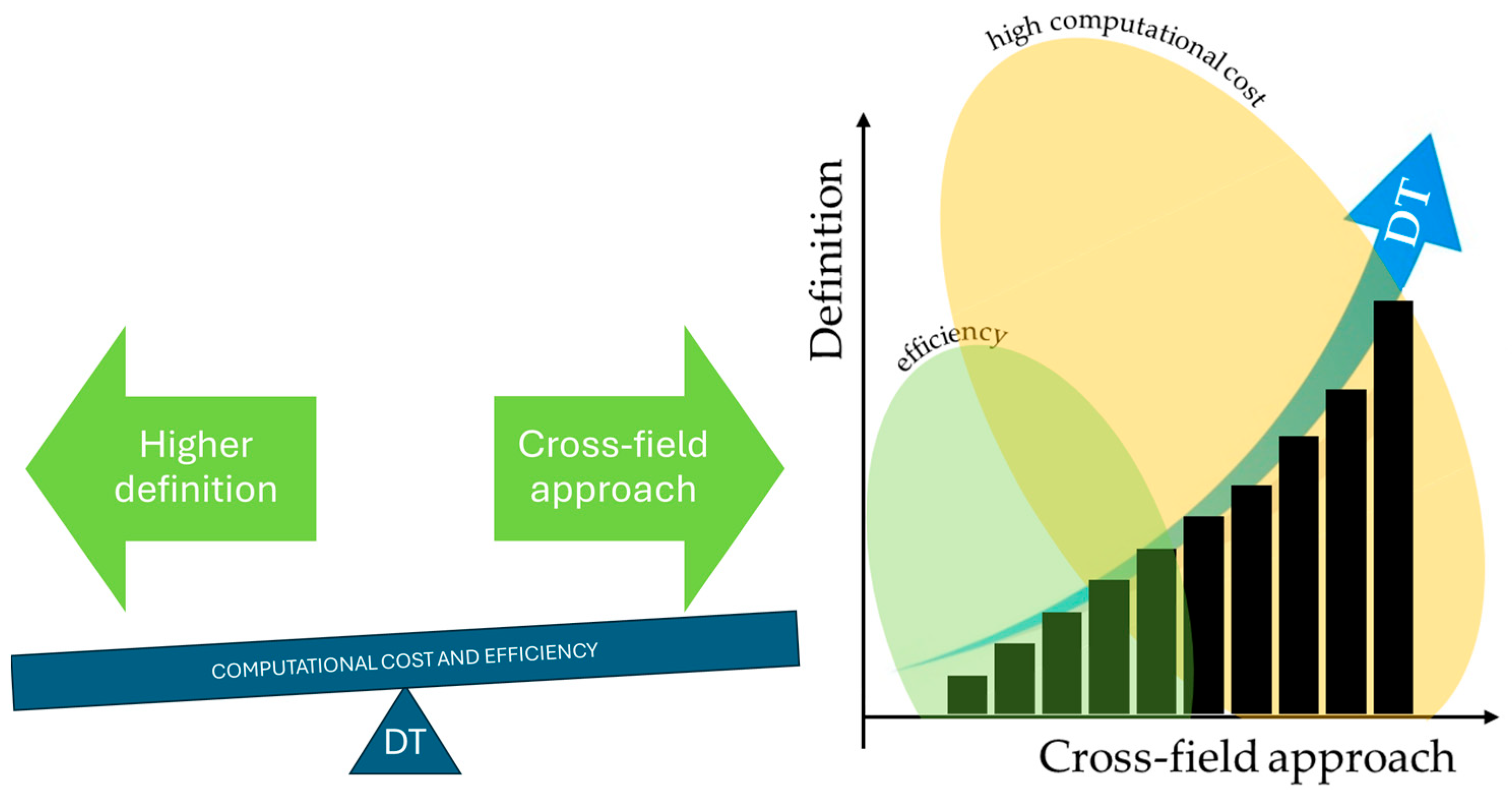 Higher definition

Cross-field approach

COMPUTATIONAL COST AND EFFICIENCY

DT

high computational cost

Definition

DT

efficiency

Cross-field approach